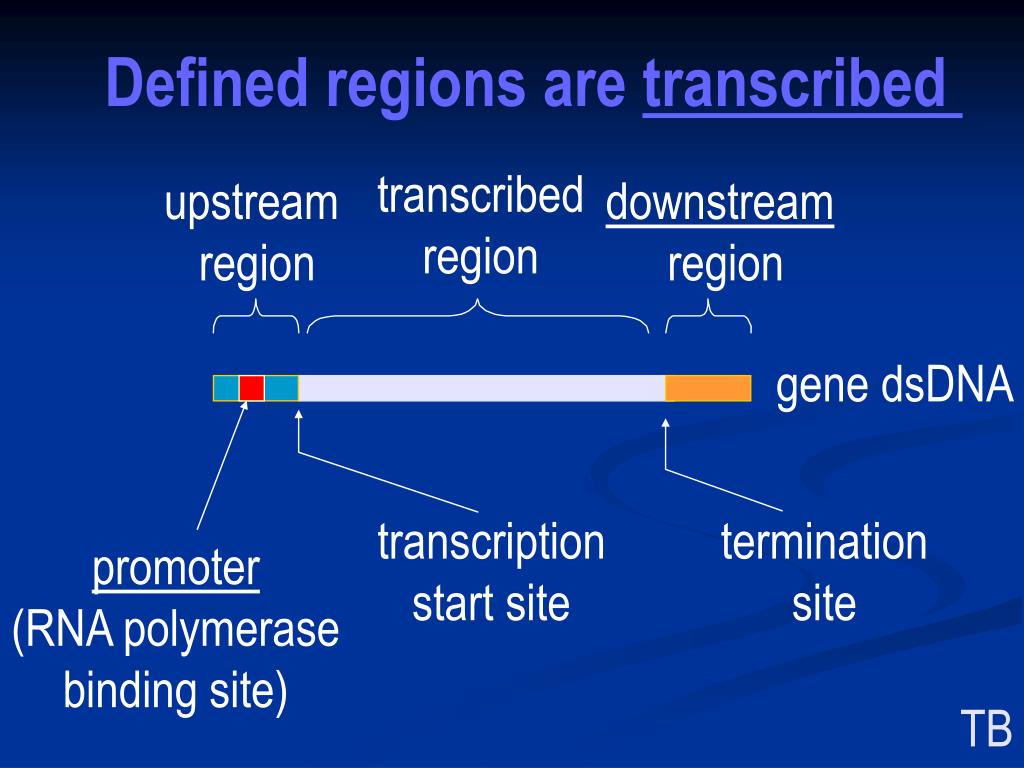 Defined regions are transcribed

upstream region

transcribed region

downstream region

gene dsDNA

promoter (RNA polymerase binding site)

transcription start site

termination site

TB